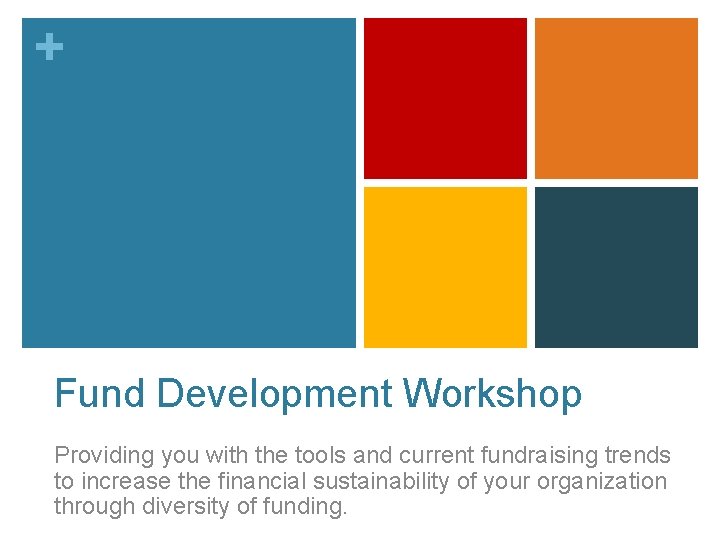 +

Fund Development Workshop

Providing you with the tools and current fundraising trends to increase the financial sustainability of your organization through diversity of funding.